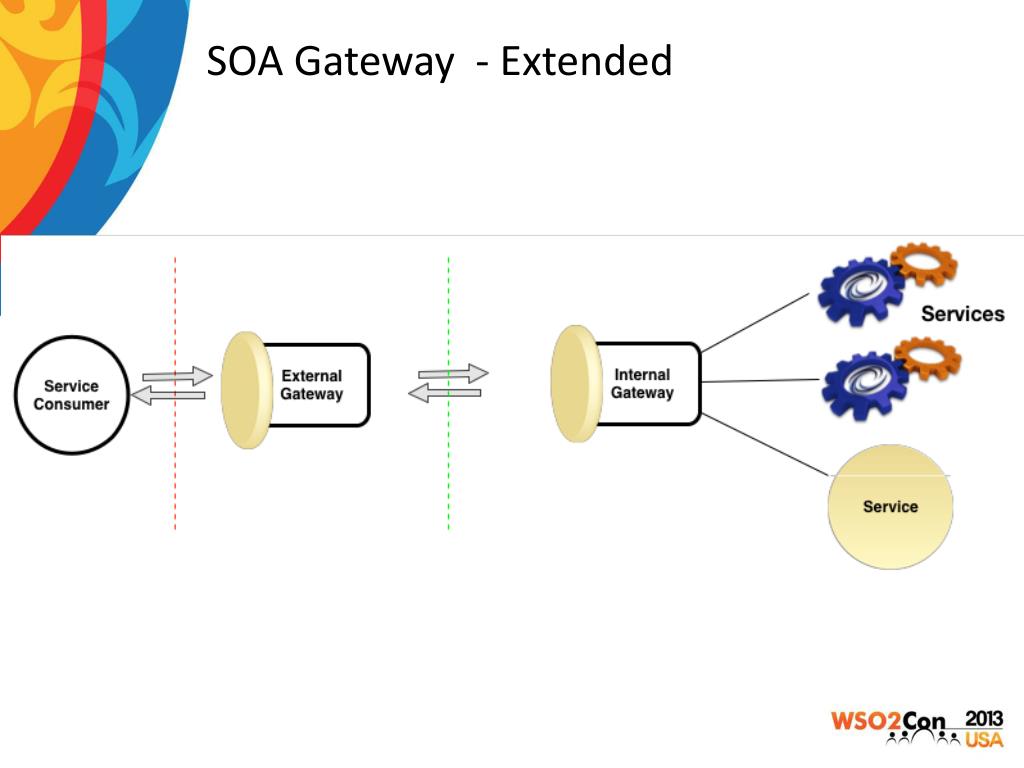 SOA Gateway - Extended

Service Consumer

External Gateway

Internal Gateway

Services

Service

WSO2Con 2013 USA